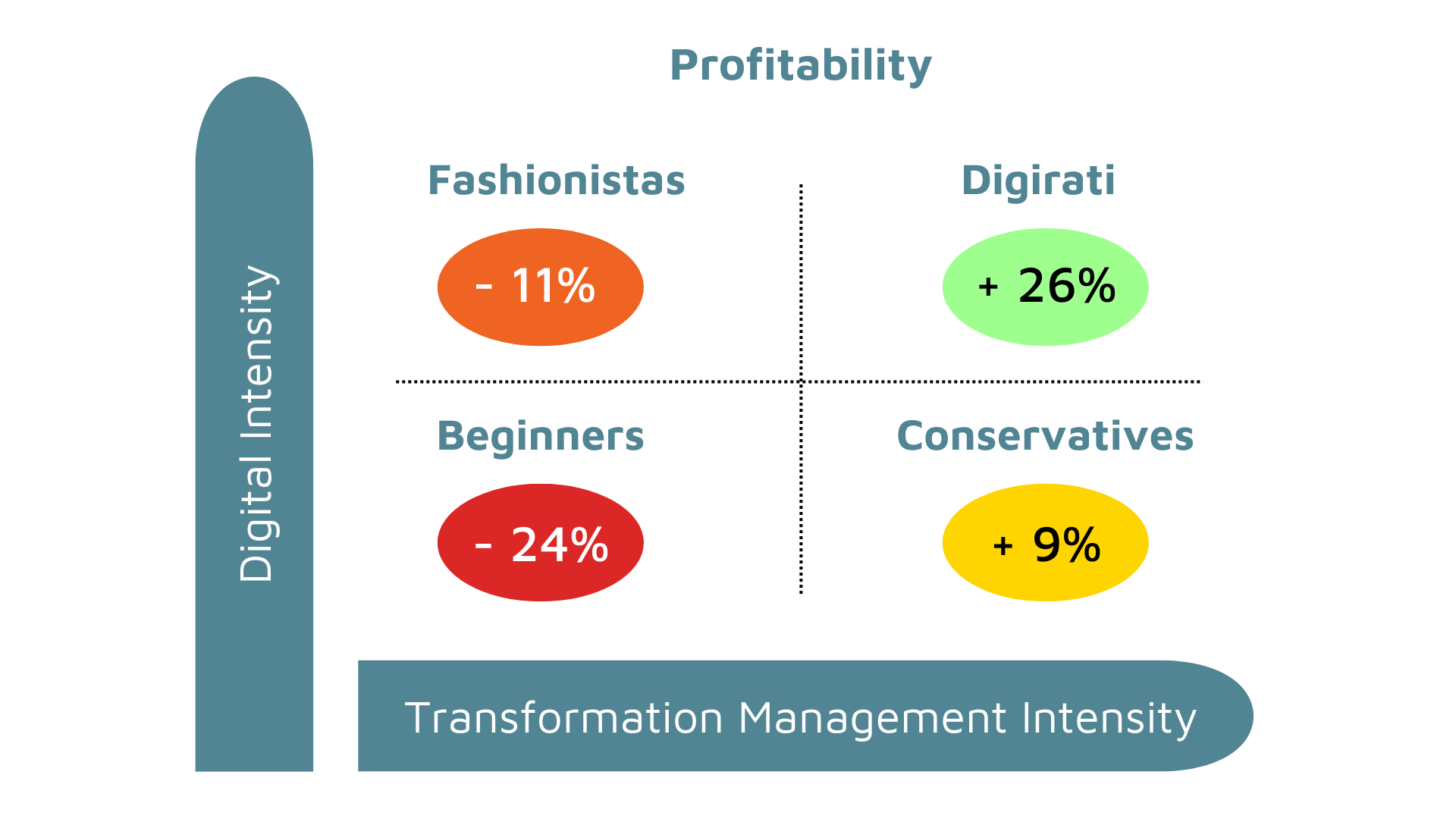 Profitability

Digital Intensity

Fashionistas

- 11%

Digirati

+ 26%

Beginners

- 24%

Conservatives

+ 9%

Transformation Management Intensity